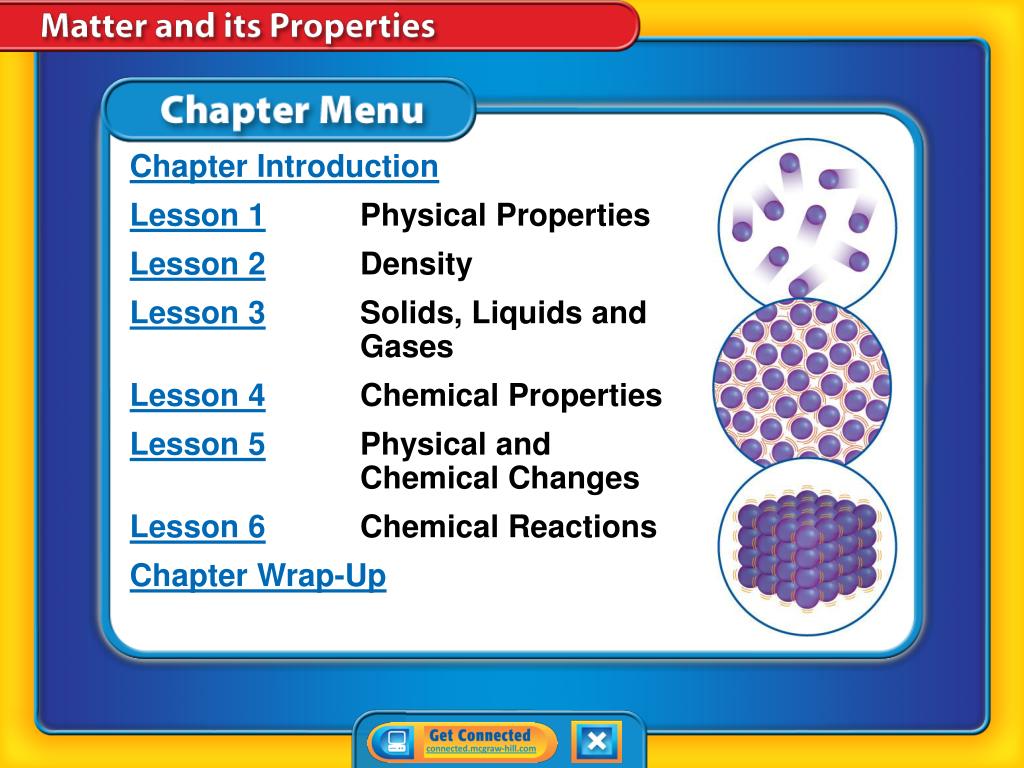 Matter and its Properties

Chapter Menu

Chapter Introduction

Lesson 1 Physical Properties

Lesson 2 Density

Lesson 3 Solids, Liquids and Gases

Lesson 4 Chemical Properties

Lesson 5 Physical and Chemical Changes

Lesson 6 Chemical Reactions

Chapter Wrap-Up

Get Connected
connected.mcgraw-hill.com